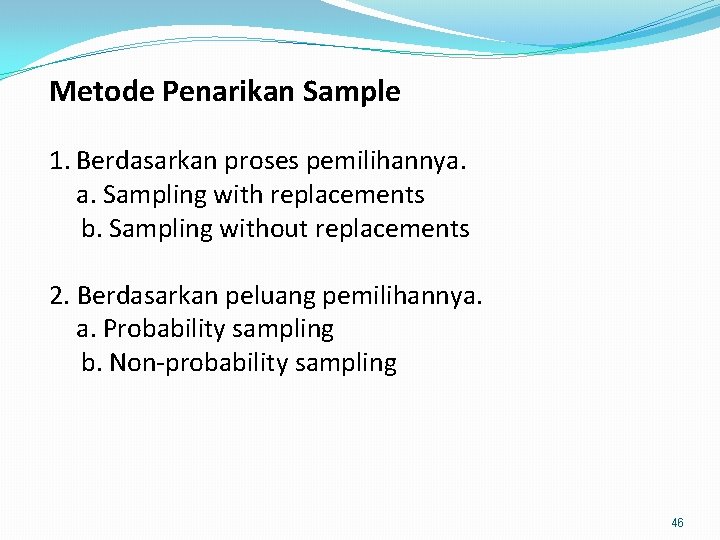 Metode Penarikan Sample

1. Berdasarkan proses pemilihannya.
a. Sampling with replacements
b. Sampling without replacements

2. Berdasarkan peluang pemilihannya.
a. Probability sampling
b. Non-probability sampling

46